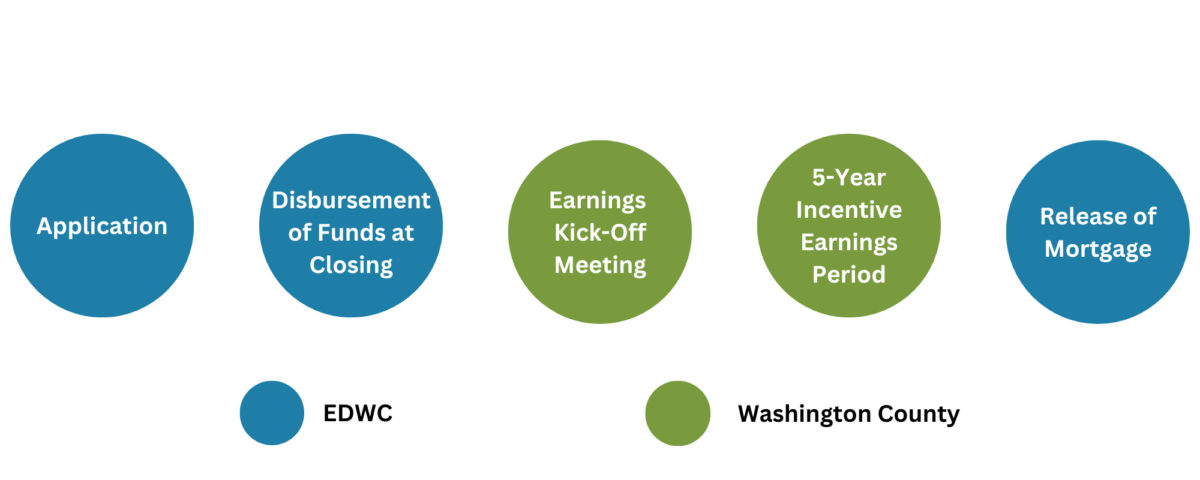 Application

Disbursement of Funds at Closing

Earnings Kick-Off Meeting

5-Year Incentive Earnings Period

Release of Mortgage

EDWC

Washington County